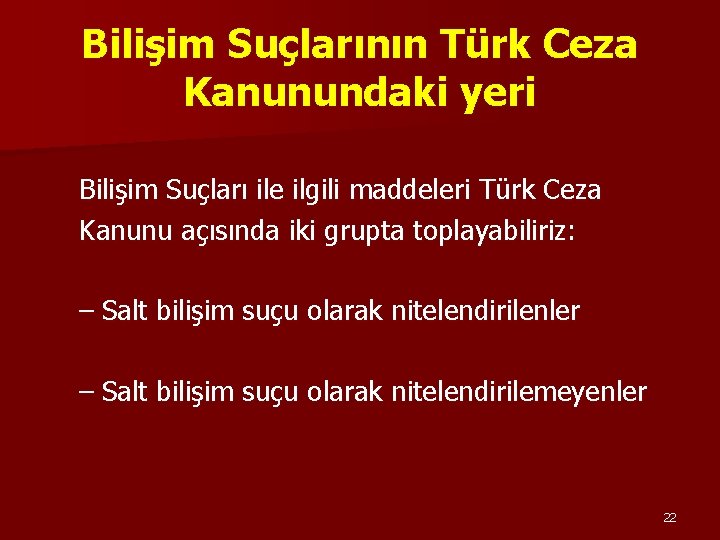 Bilişim Suçlarının Türk Ceza Kanunundaki yeri

Bilişim Suçları ile ilgili maddeleri Türk Ceza Kanunu açısında iki grupta toplayabiliriz:

– Salt bilişim suçu olarak nitelendirilenler

– Salt bilişim suçu olarak nitelendirilemeyenler

22